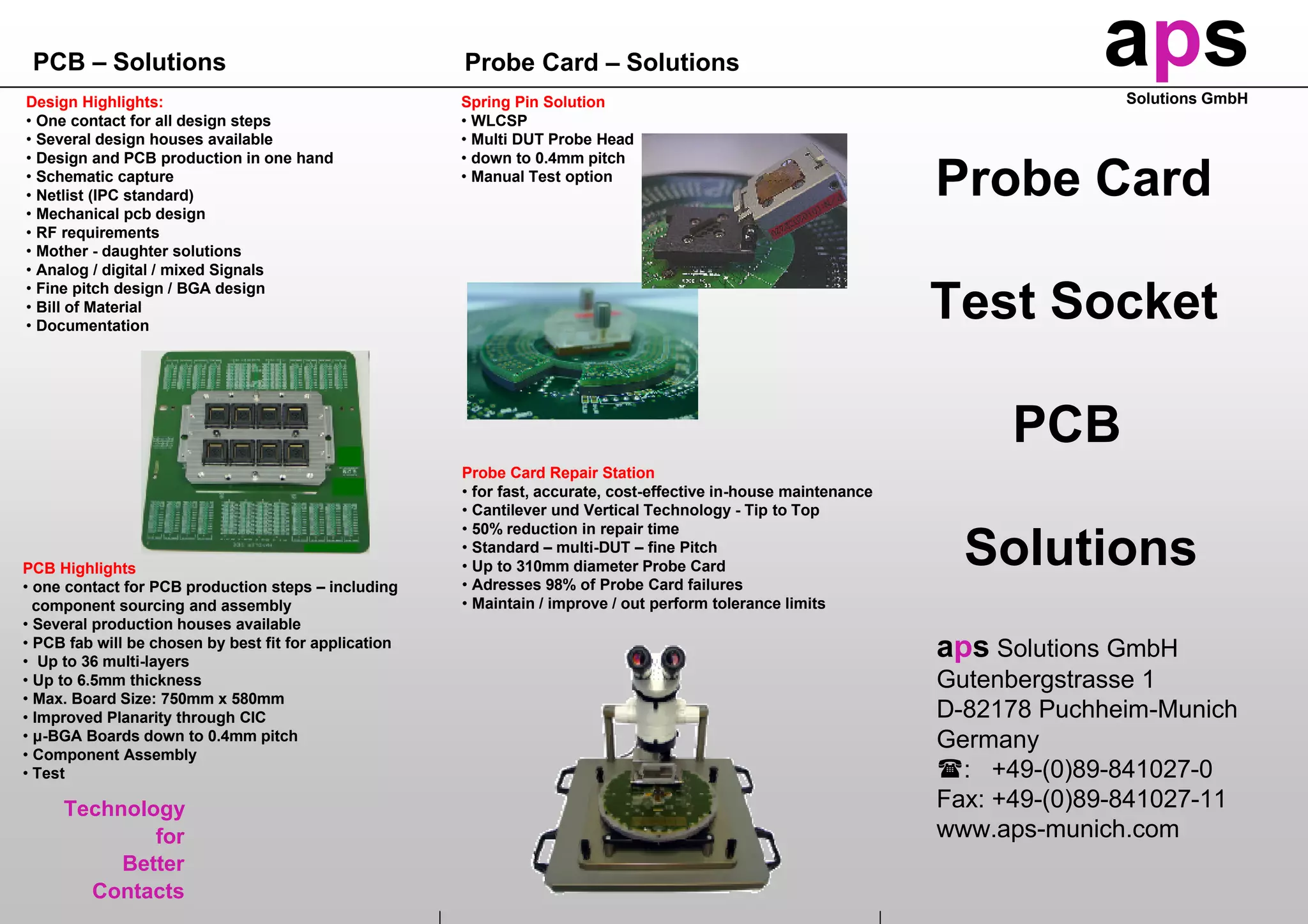 PCB – Solutions

Design Highlights:
• One contact for all design steps
• Several design houses available
• Design and PCB production in one hand
• Schematic capture
• Netlist (IPC standard)
• Mechanical pcb design
• RF requirements
• Mother - daughter solutions
• Analog / digital / mixed Signals
• Fine pitch design / BGA design
• Bill of Material
• Documentation

PCB Highlights
• one contact for PCB production steps – including component sourcing and assembly
• Several production houses available
• PCB fab will be chosen by best fit for application
• Up to 36 multi-layers
• Up to 6.5mm thickness
• Max. Board Size: 750mm x 580mm
• Improved Planarity through CIC
• µ-BGA Boards down to 0.4mm pitch
• Component Assembly
• Test

Technology
for
Better
Contacts

Probe Card – Solutions

Spring Pin Solution
• WLCSP
• Multi DUT Probe Head
• down to 0.4mm pitch
• Manual Test option

Probe Card Repair Station
• for fast, accurate, cost-effective in-house maintenance
• Cantilever und Vertical Technology - Tip to Top
• 50% reduction in repair time
• Standard – multi-DUT – fine Pitch
• Up to 310mm diameter Probe Card
• Adresses 98% of Probe Card failures
• Maintain / improve / out perform tolerance limits

aps
Solutions GmbH

Probe Card

Test Socket

PCB

Solutions

aps Solutions GmbH
Gutenbergstrasse 1
D-82178 Puchheim-Munich
Germany
☎: +49-(0)89-841027-0
Fax: +49-(0)89-841027-11
www.aps-munich.com